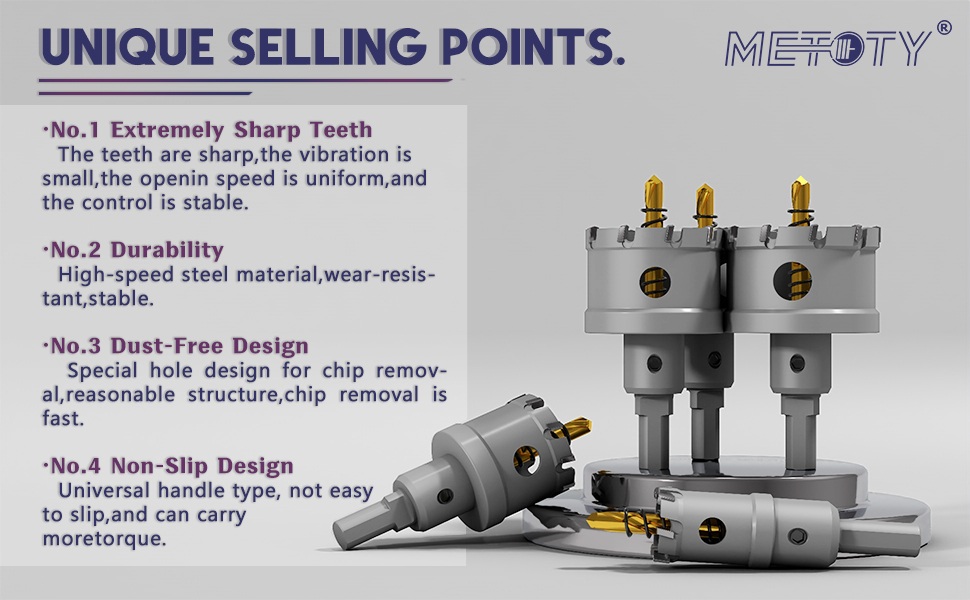 UNIQUE SELLING POINTS.

METOTY®

·No.1 Extremely Sharp Teeth
The teeth are sharp,the vibration is small,the openin speed is uniform,and the control is stable.

·No.2 Durability
High-speed steel material,wear-resistant,stable.

·No.3 Dust-Free Design
Special hole design for chip removal,reasonable structure,chip removal is fast.

·No.4 Non-Slip Design
Universal handle type, not easy to slip,and can carry moretorque.